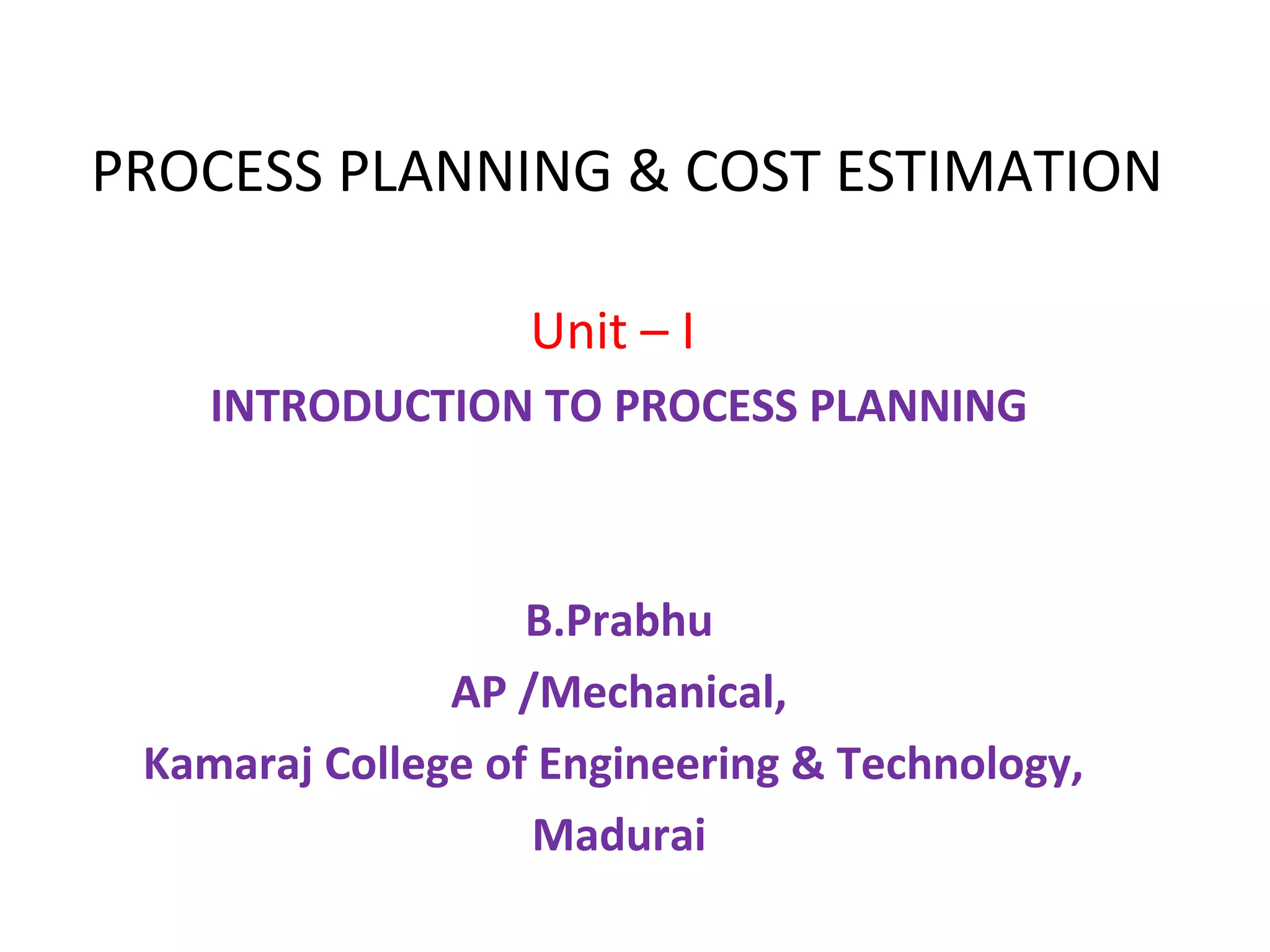 PROCESS PLANNING & COST ESTIMATION

Unit – I

INTRODUCTION TO PROCESS PLANNING

B.Prabhu

AP /Mechanical,

Kamaraj College of Engineering & Technology,

Madurai